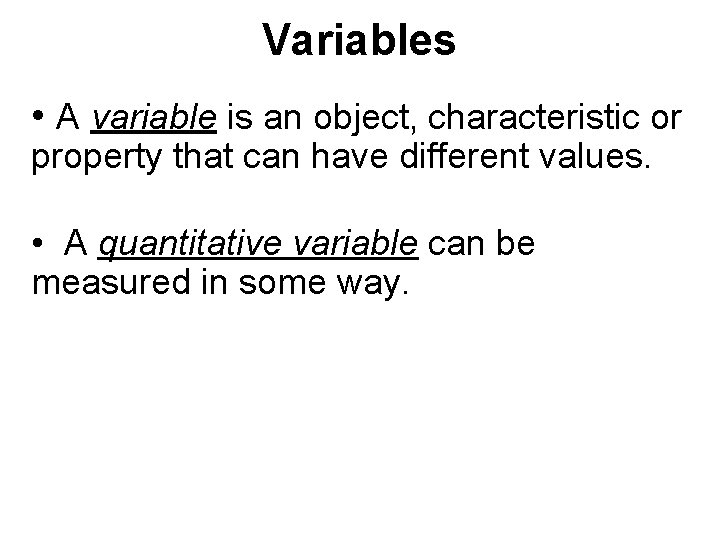 Variables

• A variable is an object, characteristic or property that can have different values.

• A quantitative variable can be measured in some way.